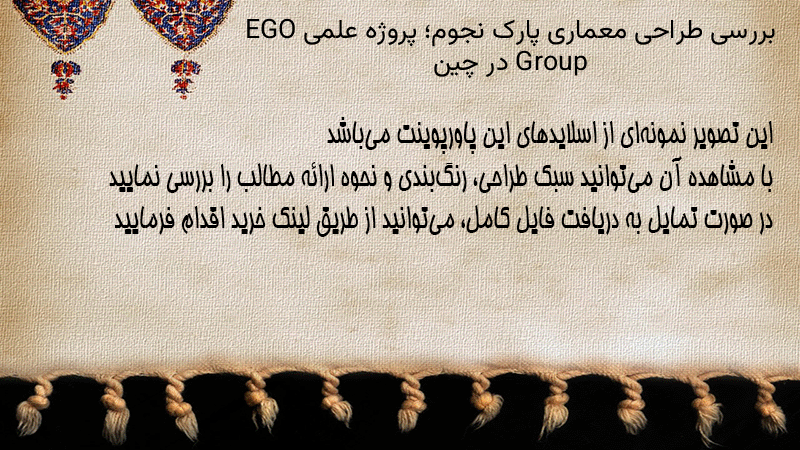 بررسی طراحی معماری پارک نجوم؛ پروژه علمی EGO Group در چین

این تصویر نمونه‌ای از اسلایدهای این پاورپوینت می‌باشد
با مشاهده آن می‌توانید سبک طراحی، رنگ‌بندی و نحوه ارائه مطالب را بررسی نمایید
در صورت تمایل به دریافت فایل کامل، می‌توانید از طریق لینک خرید اقدام فرمایید